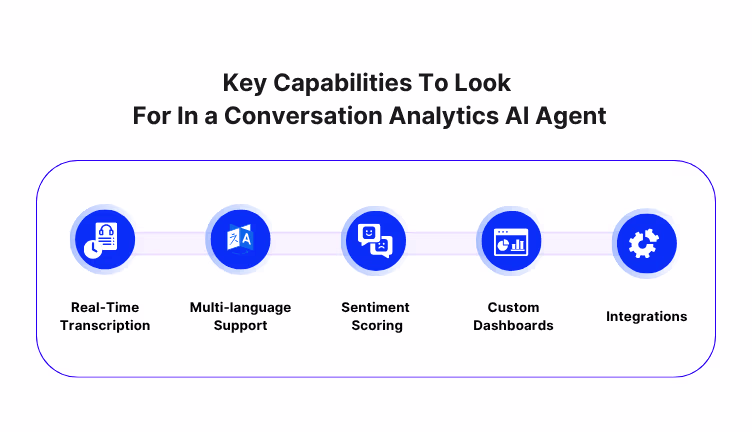 Key Capabilities To Look For In a Conversation Analytics AI Agent

Real-Time Transcription

Multi-language Support

Sentiment Scoring

Custom Dashboards

Integrations